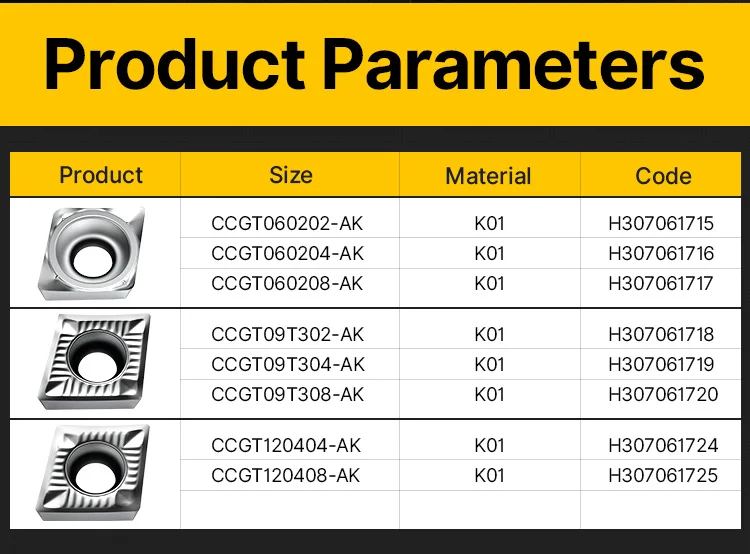 Product Parameters

| Product | Size | Material | Code |
|---|---|---|---|
| | CCGT060202-AK | K01 | H307061715 |
| | CCGT060204-AK | K01 | H307061716 |
| | CCGT060208-AK | K01 | H307061717 |
| | CCGT09T302-AK | K01 | H307061718 |
| | CCGT09T304-AK | K01 | H307061719 |
| | CCGT09T308-AK | K01 | H307061720 |
| | CCGT120404-AK | K01 | H307061724 |
| | CCGT120408-AK | K01 | H307061725 |